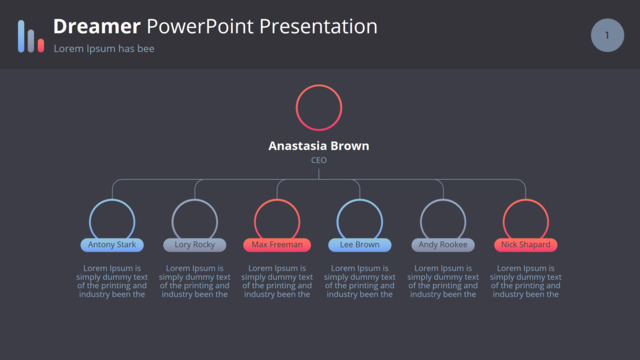 Dreamer PowerPoint Presentation
Lorem Ipsum has bee

1

Anastasia Brown
CEO

Antony Stark
Lorem Ipsum is simply dummy text of the printing and industry been the

Lory Rocky
Lorem Ipsum is simply dummy text of the printing and industry been the

Max Freeman
Lorem Ipsum is simply dummy text of the printing and industry been the

Lee Brown
Lorem Ipsum is simply dummy text of the printing and industry been the

Andy Rookee
Lorem Ipsum is simply dummy text of the printing and industry been the

Nick Shapard
Lorem Ipsum is simply dummy text of the printing and industry been the